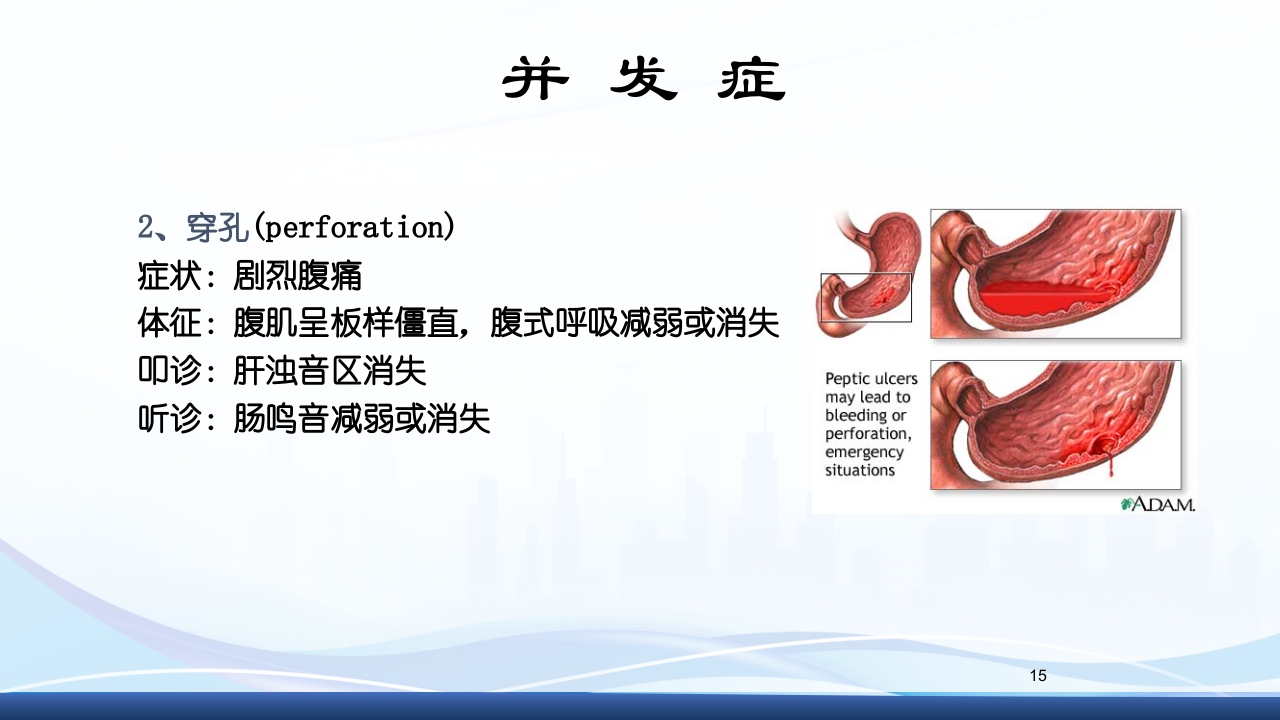 并 发 症

2、穿孔(perforation)
症状：剧烈腹痛
体征：腹肌呈板样僵直，腹式呼吸减弱或消失
叩诊：肝浊音区消失
听诊：肠鸣音减弱或消失

Peptic ulcers may lead to bleeding or perforation, emergency situations

A.D.A.M.

15